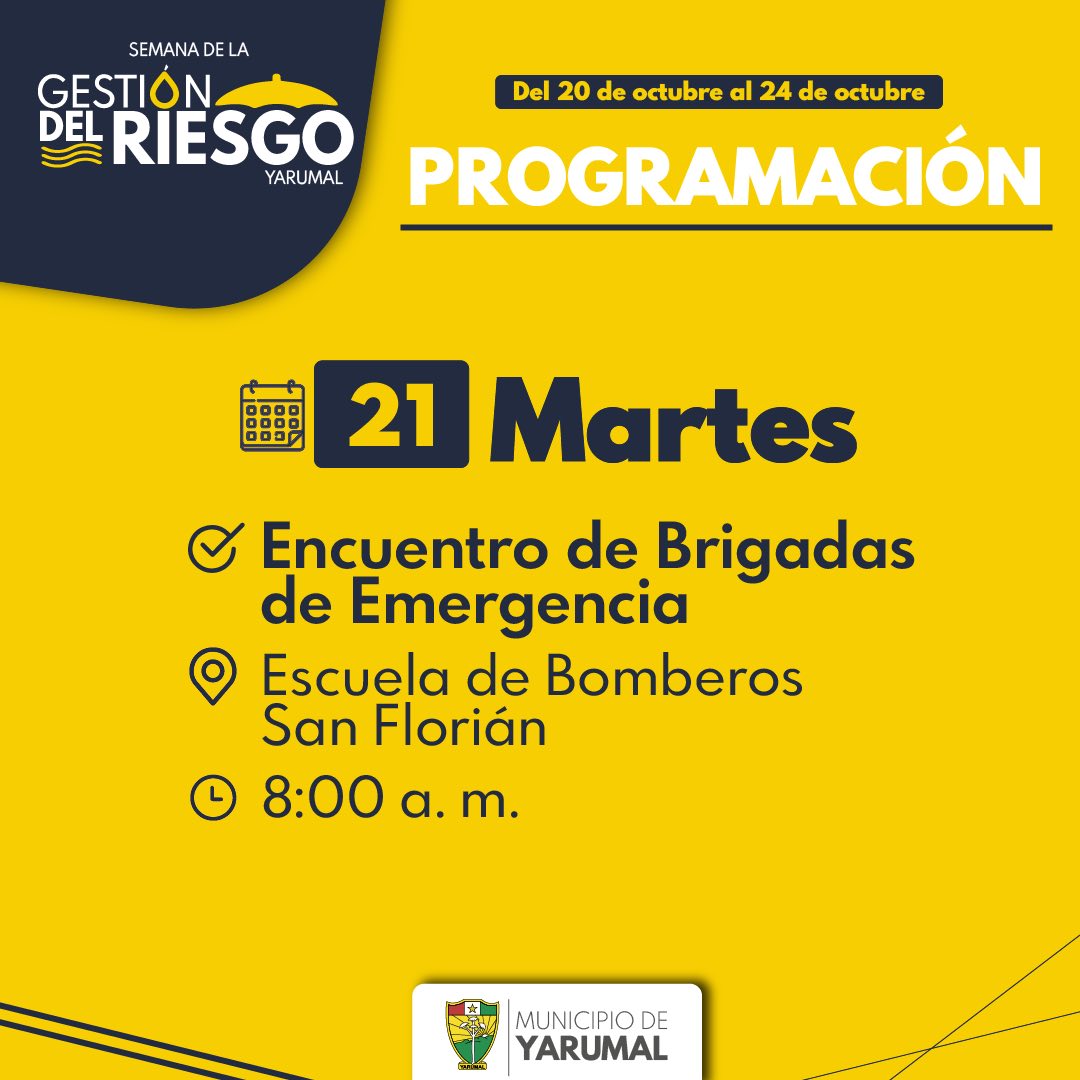 SEMANA DE LA
GESTIÓN DEL RIESGO
YARUMAL

Del 20 de octubre al 24 de octubre

PROGRAMACIÓN

21 Martes

Encuentro de Brigadas de Emergencia

Escuela de Bomberos San Florián

8:00 a. m.

YARUMAL

MUNICIPIO DE
YARUMAL